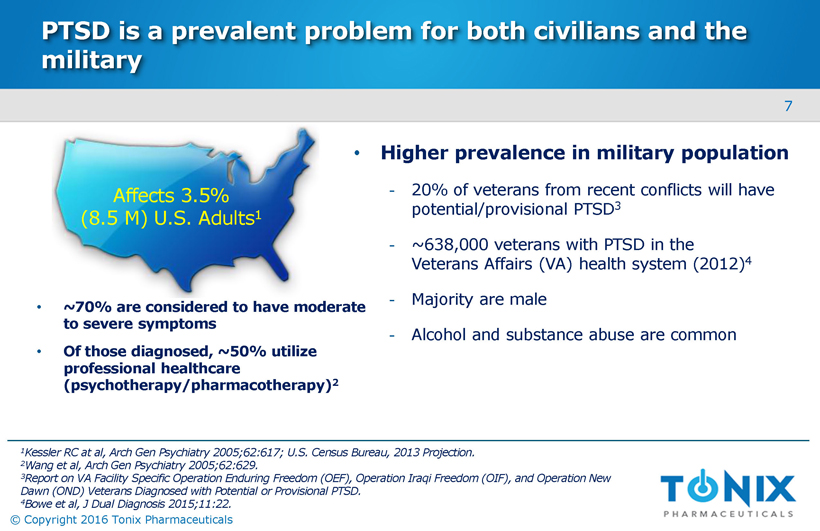 PTSD is a prevalent problem for both civilians and the military

7

Affects 3.5% (8.5 M) U.S. Adults$^1$

• ~70% are considered to have moderate to severe symptoms

• Of those diagnosed, ~50% utilize professional healthcare (psychotherapy/pharmacotherapy)$^2$

• Higher prevalence in military population

- 20% of veterans from recent conflicts will have potential/provisional PTSD$^3$

- ~638,000 veterans with PTSD in the Veterans Affairs (VA) health system (2012)$^4$

- Majority are male

- Alcohol and substance abuse are common

$^1$Kessler RC at al, Arch Gen Psychiatry 2005;62:617; U.S. Census Bureau, 2013 Projection.
$^2$Wang et al, Arch Gen Psychiatry 2005;62:629.
$^3$Report on VA Facility Specific Operation Enduring Freedom (OEF), Operation Iraqi Freedom (OIF), and Operation New Dawn (OND) Veterans Diagnosed with Potential or Provisional PTSD.
$^4$Bowe et al, J Dual Diagnosis 2015;11:22.

© Copyright 2016 Tonix Pharmaceuticals

TONIX
PHARMACEUTICALS